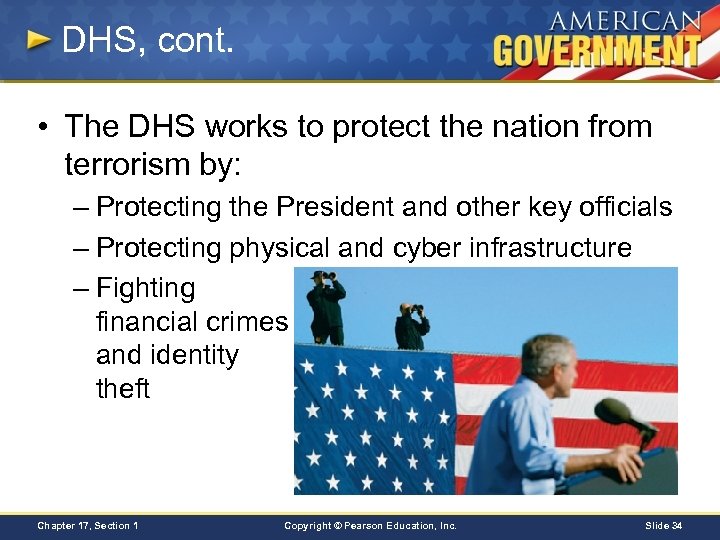 DHS, cont.

AMERICAN GOVERNMENT

• The DHS works to protect the nation from terrorism by:
– Protecting the President and other key officials
– Protecting physical and cyber infrastructure
– Fighting financial crimes and identity theft

Chapter 17, Section 1

Copyright © Pearson Education, Inc.

Slide 34